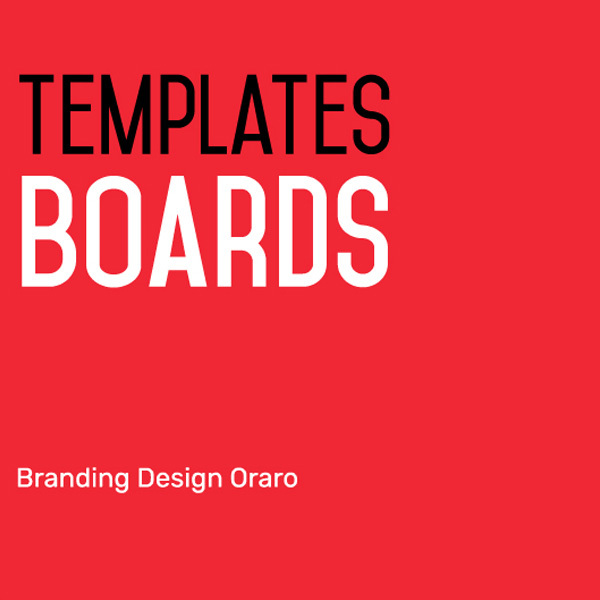 TEMPLATES
BOARDS

Branding Design Oraro